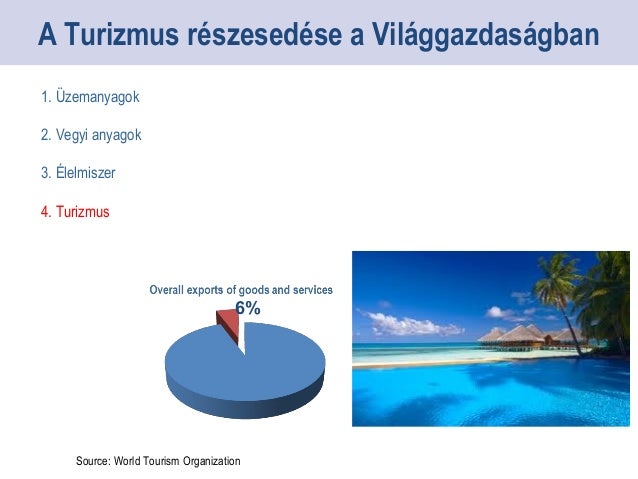 A Turizmus részesedése a Világgazdaságban

1. Üzemanyagok

2. Vegyi anyagok

3. Élelmiszer

4. Turizmus

Overall exports of goods and services

6%

Source: World Tourism Organization